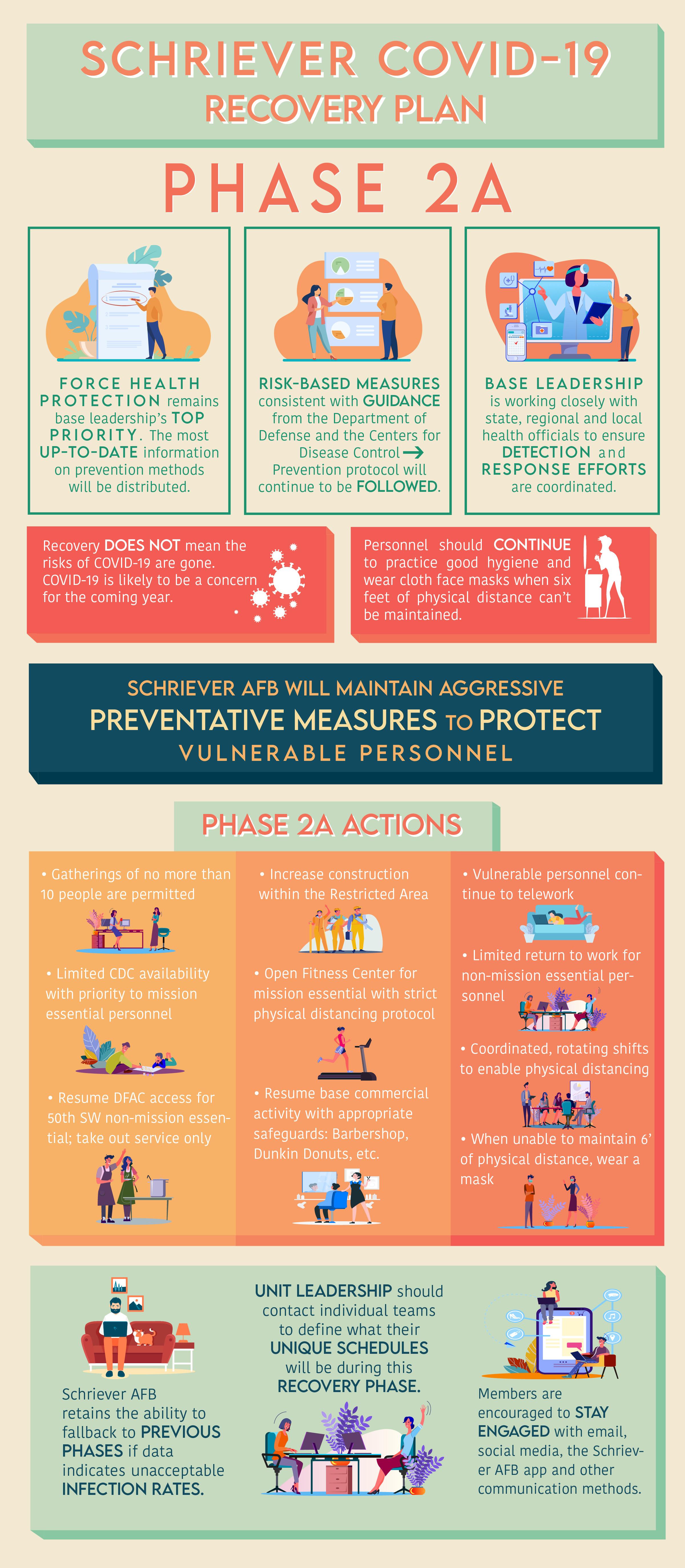 SCHRIEVER COVID-19
RECOVERY PLAN

PHASE 2A

FORCE HEALTH PROTECTION remains base leadership's TOP PRIORITY. The most UP-TO-DATE information on prevention methods will be distributed.

RISK-BASED MEASURES consistent with GUIDANCE from the Department of Defense and the Centers for Disease Control → Prevention protocol will continue to be FOLLOWED.

BASE LEADERSHIP is working closely with state, regional and local health officials to ensure DETECTION and RESPONSE EFFORTS are coordinated.

Recovery DOES NOT mean the risks of COVID-19 are gone. COVID-19 is likely to be a concern for the coming year.

Personnel should CONTINUE to practice good hygiene and wear cloth face masks when six feet of physical distance can't be maintained.

SCHRIEVER AFB WILL MAINTAIN AGGRESSIVE
PREVENTATIVE MEASURES TO PROTECT
VULNERABLE PERSONNEL

PHASE 2A ACTIONS

• Gatherings of no more than 10 people are permitted

• Limited CDC availability with priority to mission essential personnel

• Resume DFAC access for 50th SW non-mission essential; take out service only

• Increase construction within the Restricted Area

• Open Fitness Center for mission essential with strict physical distancing protocol

• Resume base commercial activity with appropriate safeguards: Barbershop, Dunkin Donuts, etc.

• Vulnerable personnel continue to telework

• Limited return to work for non-mission essential personnel

• Coordinated, rotating shifts to enable physical distancing

• When unable to maintain 6' of physical distance, wear a mask

Schriever AFB retains the ability to fallback to PREVIOUS PHASES if data indicates unacceptable INFECTION RATES.

UNIT LEADERSHIP should contact individual teams to define what their UNIQUE SCHEDULES will be during this RECOVERY PHASE.

Members are encouraged to STAY ENGAGED with email, social media, the Schriever AFB app and other communication methods.